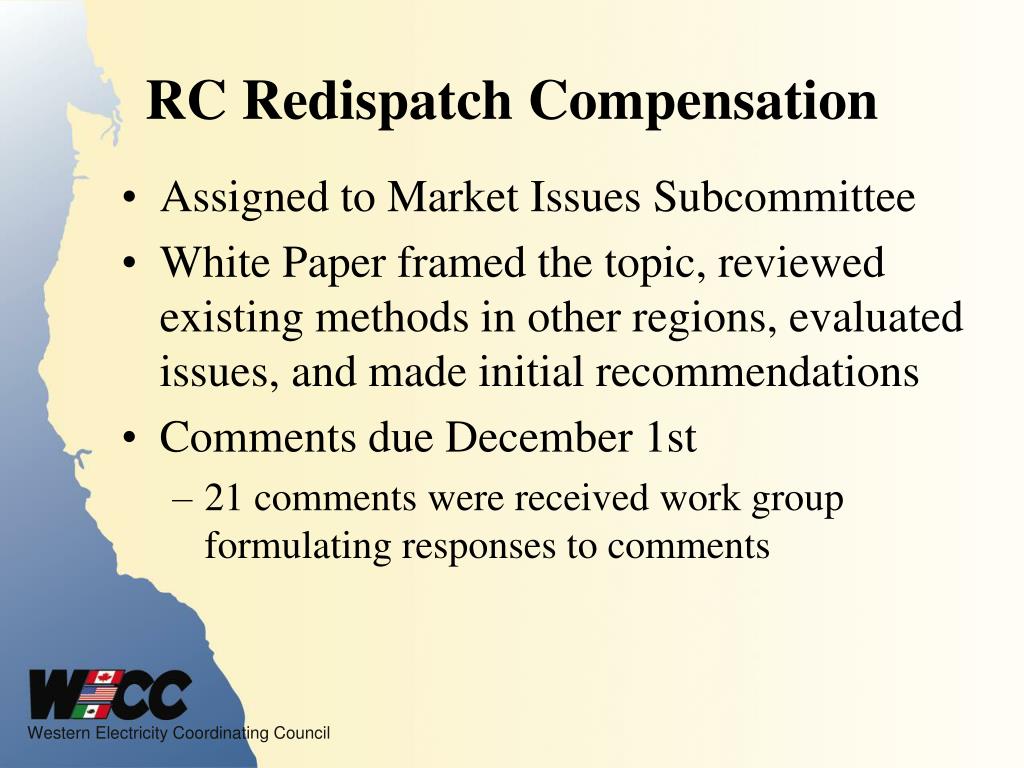 RC Redispatch Compensation

• Assigned to Market Issues Subcommittee
• White Paper framed the topic, reviewed existing methods in other regions, evaluated issues, and made initial recommendations
• Comments due December 1st
– 21 comments were received work group formulating responses to comments

WECC
Western Electricity Coordinating Council